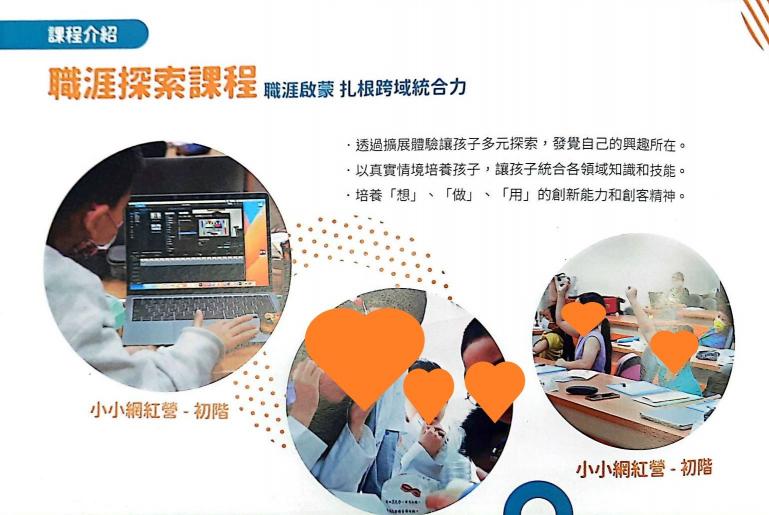 課程介紹

職涯探索課程 職涯啟蒙 扎根跨域統合力

· 透過擴展體驗讓孩子多元探索，發覺自己的興趣所在。
· 以真實情境培養孩子，讓孩子統合各領域知識和技能。
· 培養「想」、「做」、「用」的創新能力和創客精神。

小小網紅營 - 初階

小小網紅營 - 初階